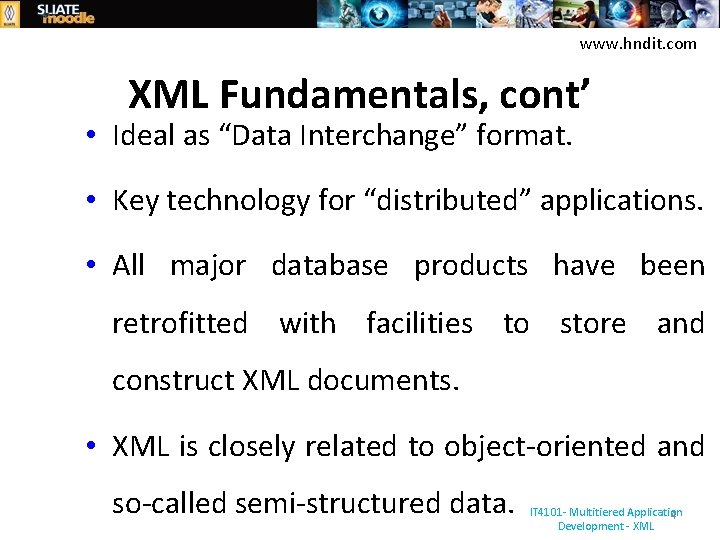 SLIATE moodle

www.hndit.com

XML Fundamentals, cont’

• Ideal as “Data Interchange” format.

• Key technology for “distributed” applications.

• All major database products have been retrofitted with facilities to store and construct XML documents.

• XML is closely related to object-oriented and so-called semi-structured data.

IT4101- Multitiered Application Development - XML